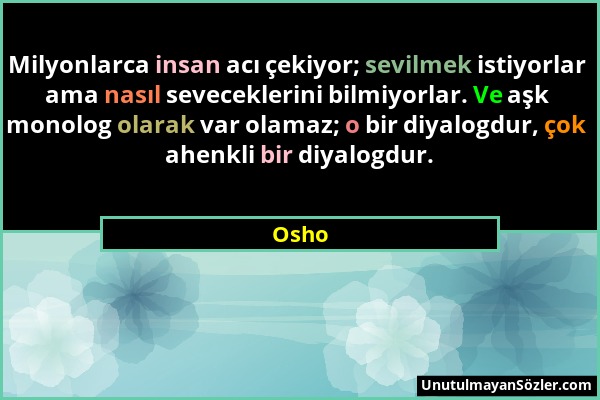 Milyonlarca insan acı çekiyor; sevilmek istiyorlar ama nasıl seveceklerini bilmiyorlar. Ve aşk monolog olarak var olamaz; o bir diyalogdur, çok ahenkli bir diyalogdur.

Osho

UnutulmayanSözler.com